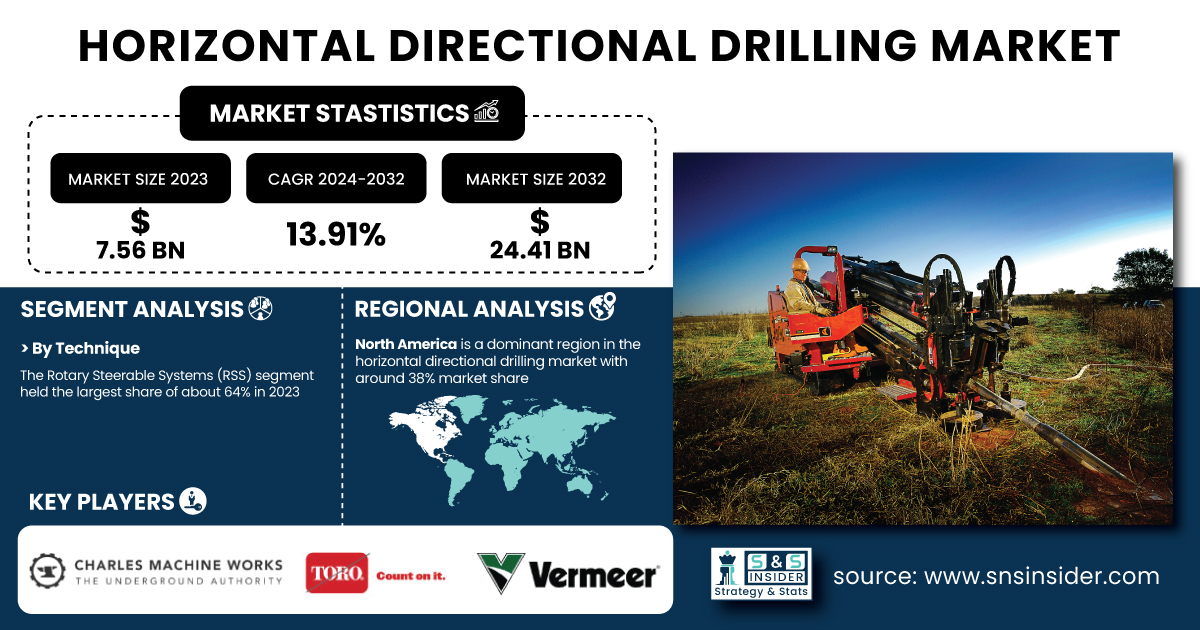 HORIZONTAL DIRECTIONAL DRILLING MARKET

MARKET STASTISTICS

MARKET SIZE 2023
$ 7.56 BN

CAGR 2024-2032
13.91%

MARKET SIZE 2032
$ 24.41 BN

SEGMENT ANALYSIS

> By Technique

The Rotary Steerable Systems (RSS) segment held the largest share of about 64% in 2023

REGIONAL ANALYSIS

North America is a dominant region in the horizontal directional drilling market with around 38% market share

KEY PLAYERS

CHARLES MACHINE WORKS
THE UNDERGROUND AUTHORITY

TORO. Count on it.

Vermeer

S&S INSIDER
Strategy & Stats

source: www.snsinsider.com